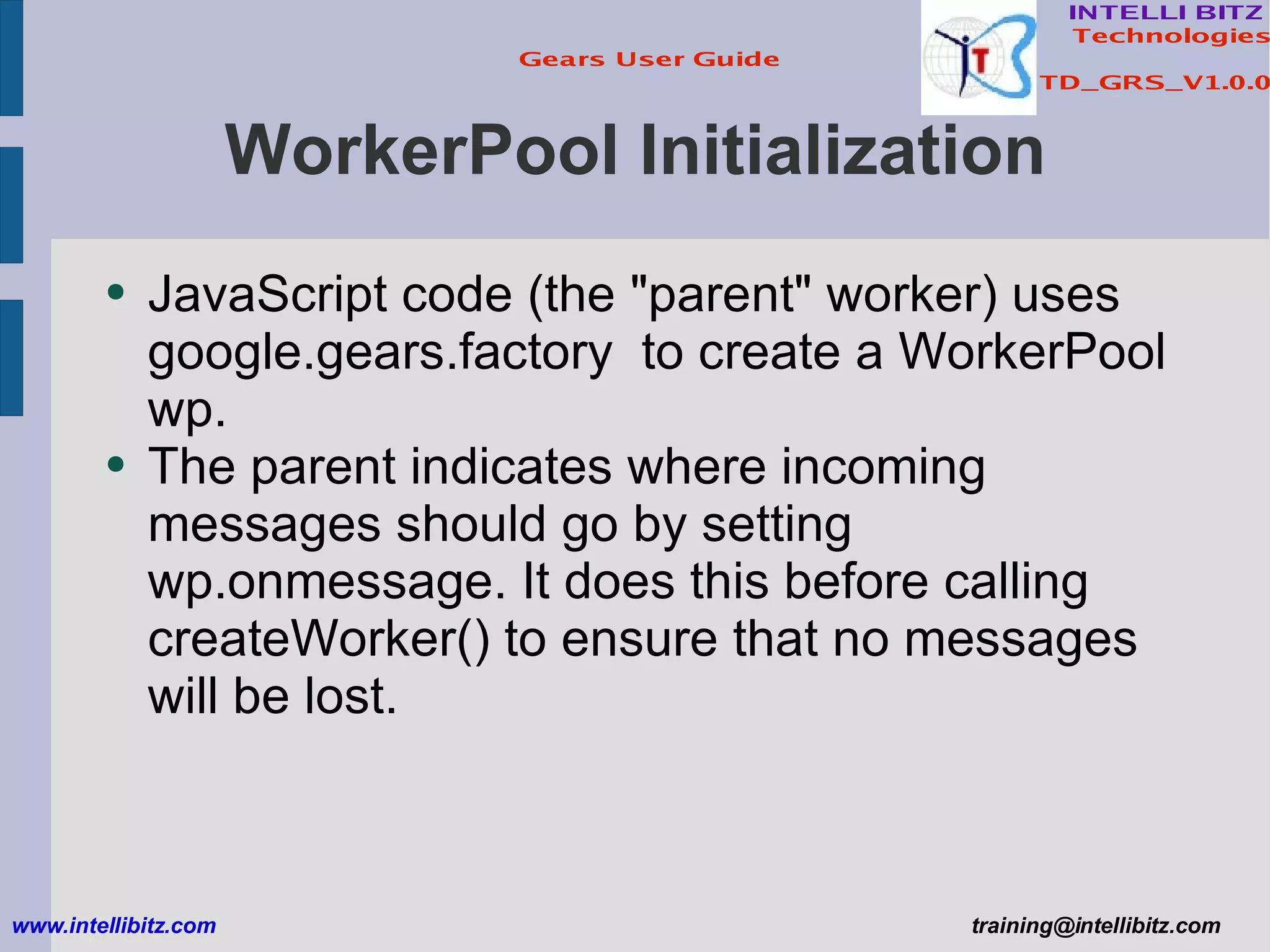 Gears User Guide

INTELLI BITZ
Technologies

TD_GRS_V1.0.0

WorkerPool Initialization

• JavaScript code (the "parent" worker) uses google.gears.factory to create a WorkerPool wp.
• The parent indicates where incoming messages should go by setting wp.onmessage. It does this before calling createWorker() to ensure that no messages will be lost.

www.intellibitz.com

training@intellibitz.com